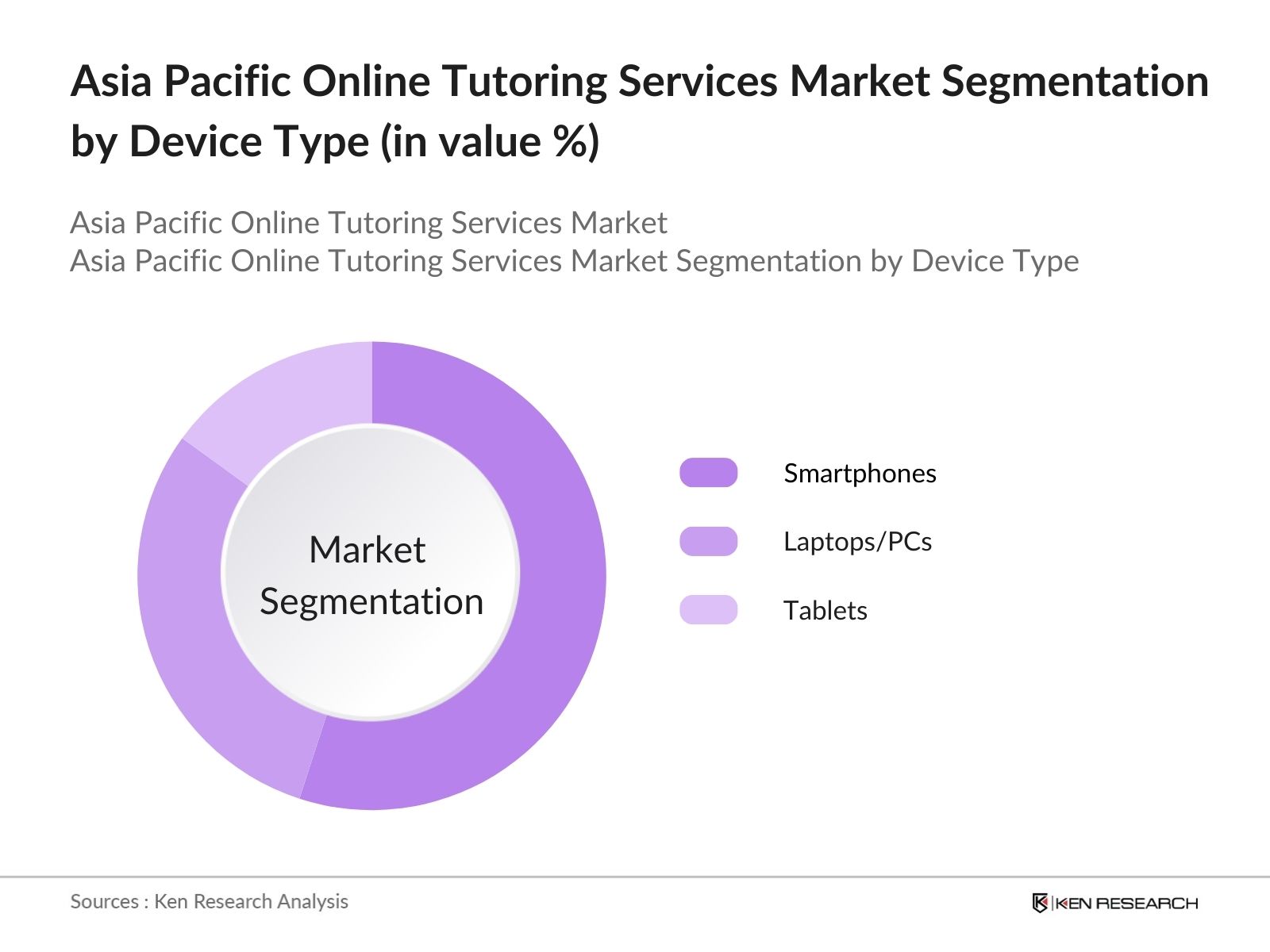 Asia Pacific Online Tutoring Services Market Segmentation by Device Type (in value %)

Asia Pacific Online Tutoring Services Market
Asia Pacific Online Tutoring Services Market Segmentation by Device Type

Market Segmentation

Smartphones
Laptops/PCs
Tablets

Sources : Ken Research Analysis

KEN RESEARCH